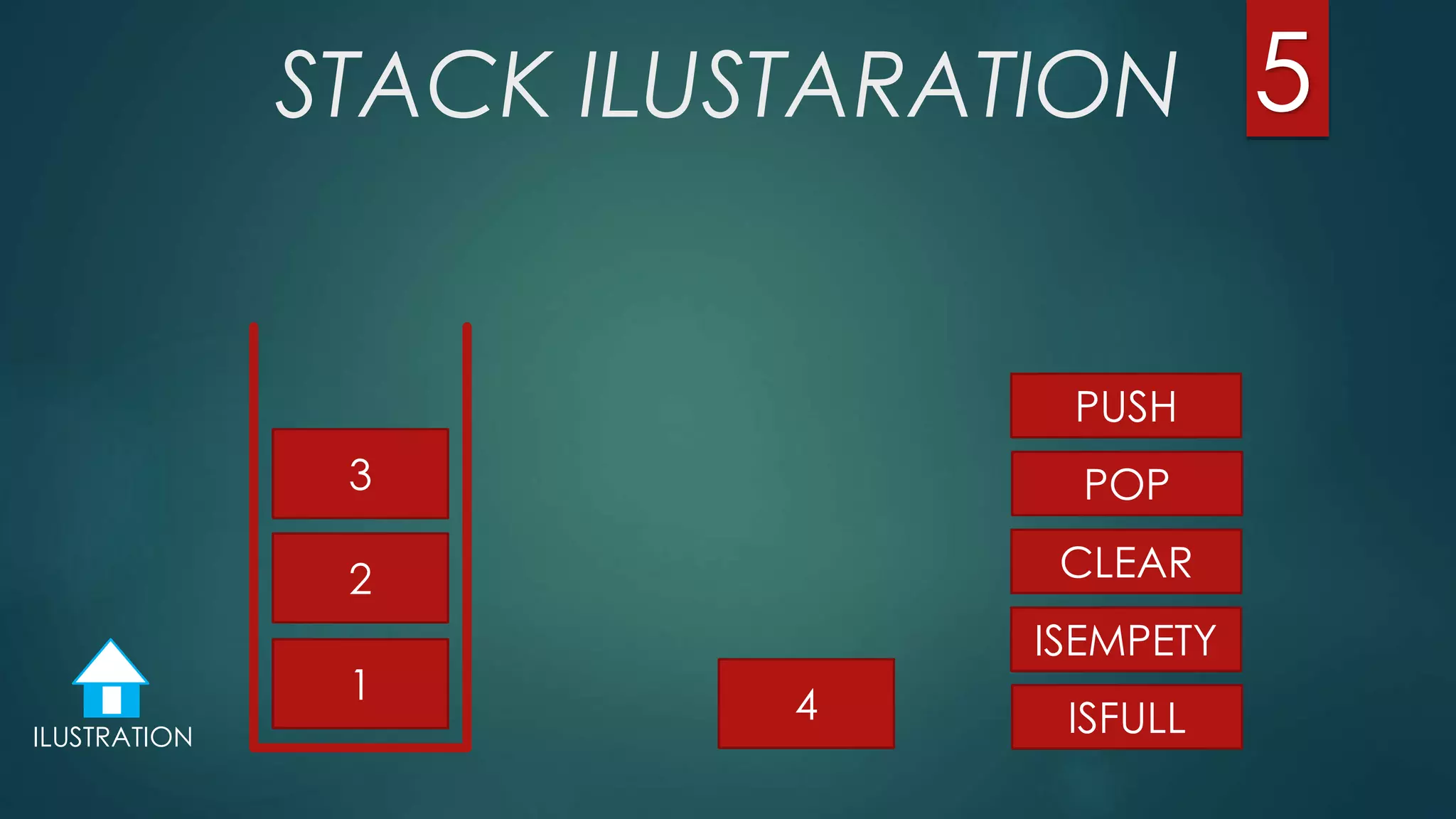 STACK ILUSTARATION

5

3

2

1

4

PUSH

POP

CLEAR

ISEMPETY

ISFULL

ILUSTRATION